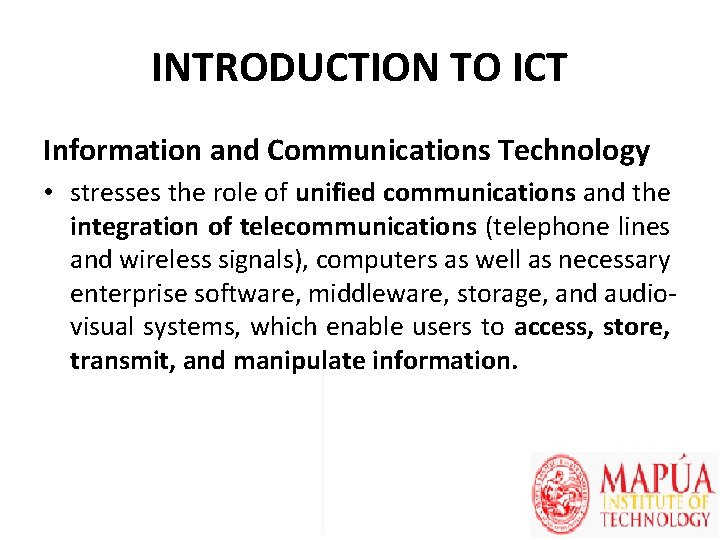 INTRODUCTION TO ICT

Information and Communications Technology

• stresses the role of unified communications and the integration of telecommunications (telephone lines and wireless signals), computers as well as necessary enterprise software, middleware, storage, and audio-visual systems, which enable users to access, store, transmit, and manipulate information.

MAPÚA INSTITUTE OF TECHNOLOGY